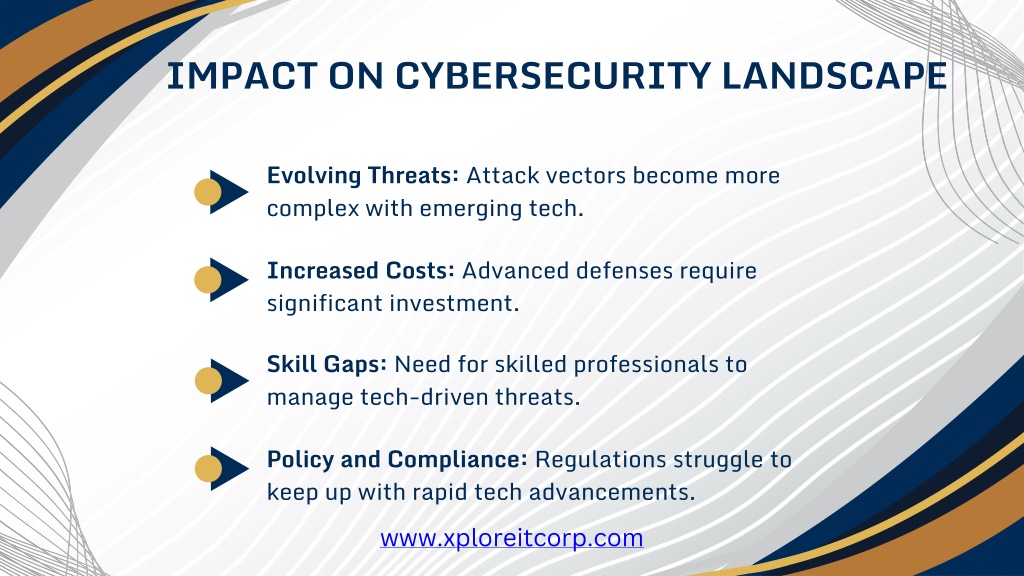 IMPACT ON CYBERSECURITY LANDSCAPE

Evolving Threats: Attack vectors become more complex with emerging tech.

Increased Costs: Advanced defenses require significant investment.

Skill Gaps: Need for skilled professionals to manage tech-driven threats.

Policy and Compliance: Regulations struggle to keep up with rapid tech advancements.

www.xploreitcorp.com